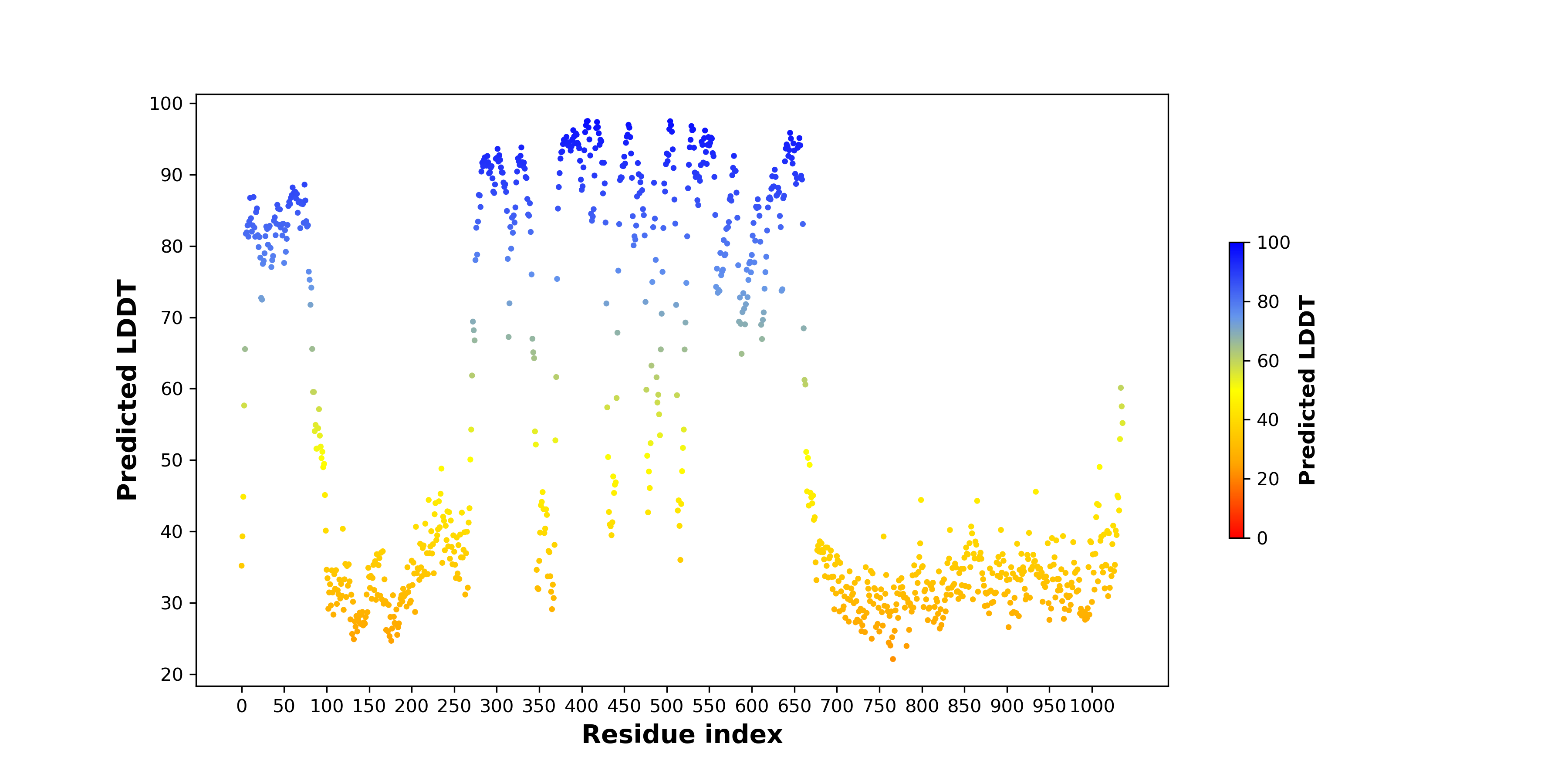 Predicted LDDT
100
90
80
70
60
50
40
30
20
0 50 100 150 200 250 300 350 400 450 500 550 600 650 700 750 800 850 900 950 1000
Residue index
100
80
60
40
20
0
Predicted LDDT